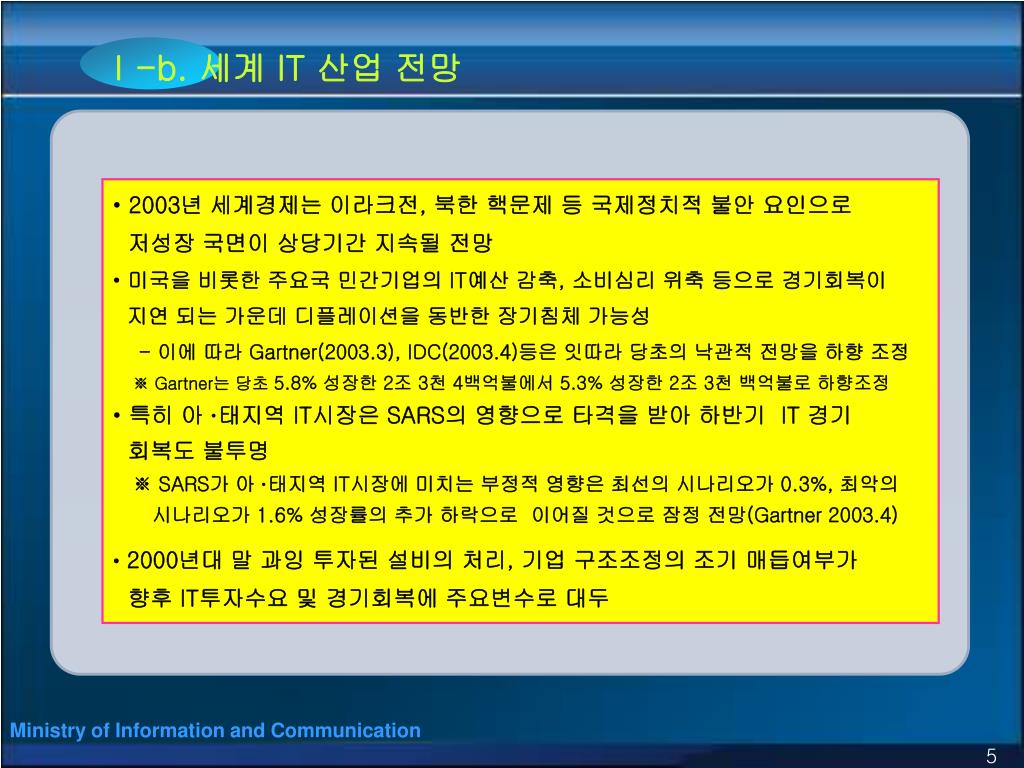 Ⅰ-b. 세계 IT 산업 전망

• 2003년 세계경제는 이라크전, 북한 핵문제 등 국제정치적 불안 요인으로 저성장 국면이 상당기간 지속될 전망

• 미국을 비롯한 주요국 민간기업의 IT예산 감축, 소비심리 위축 등으로 경기회복이 지연 되는 가운데 디플레이션을 동반한 장기침체 가능성

- 이에 따라 Gartner(2003.3), IDC(2003.4)등은 잇따라 당초의 낙관적 전망을 하향 조정

※ Gartner는 당초 5.8% 성장한 2조 3천 4백억불에서 5.3% 성장한 2조 3천 백억불로 하향조정

• 특히 아·태지역 IT시장은 SARS의 영향으로 타격을 받아 하반기 IT 경기 회복도 불투명

※ SARS가 아·태지역 IT시장에 미치는 부정적 영향은 최선의 시나리오가 0.3%, 최악의 시나리오가 1.6% 성장률의 추가 하락으로 이어질 것으로 잠정 전망(Gartner 2003.4)

• 2000년대 말 과잉 투자된 설비의 처리, 기업 구조조정의 조기 매듭여부가 향후 IT투자수요 및 경기회복에 주요변수로 대두

Ministry of Information and Communication

5